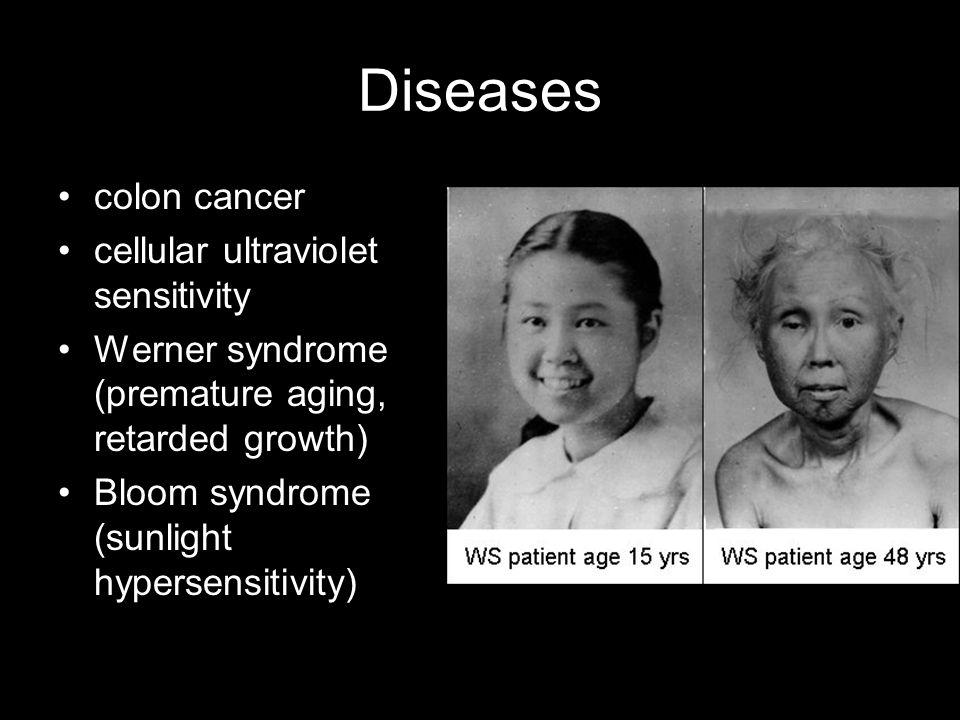 Diseases

• colon cancer
• cellular ultraviolet sensitivity
• Werner syndrome (premature aging, retarded growth)
• Bloom syndrome (sunlight hypersensitivity)

WS patient age 15 yrs

WS patient age 48 yrs